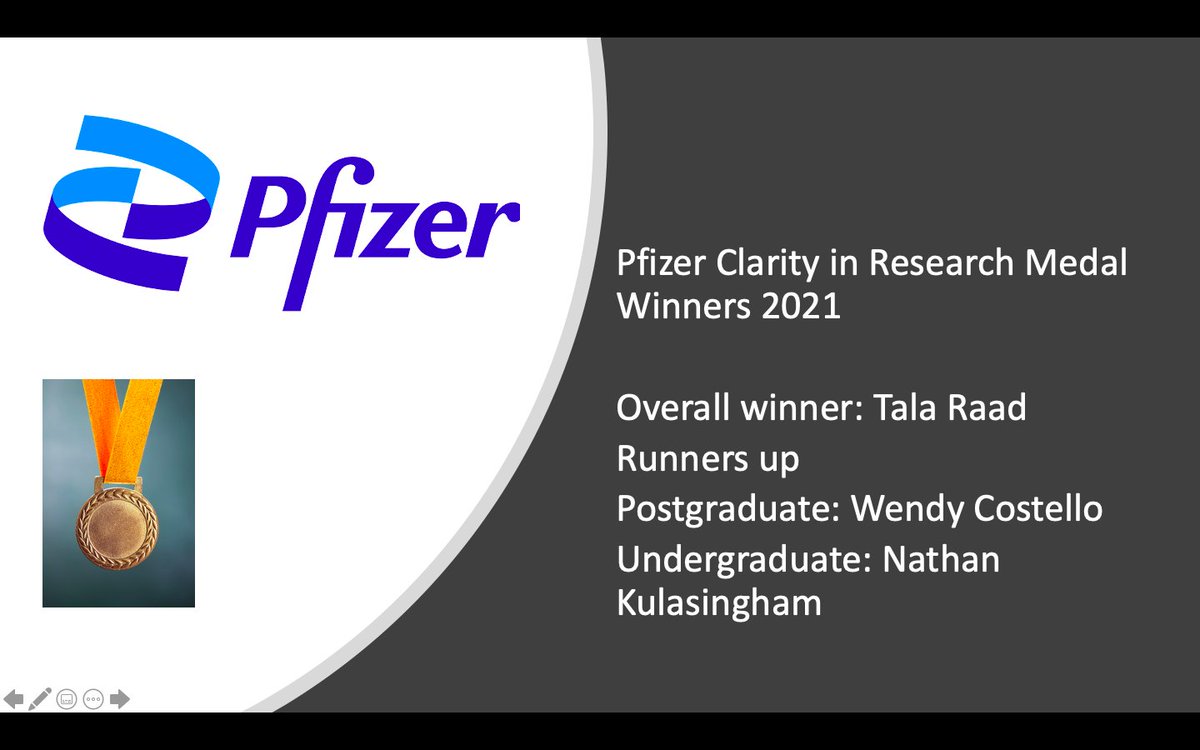 Pfizer

Pfizer Clarity in Research Medal Winners 2021

Overall winner: Tala Raad

Runners up

Postgraduate: Wendy Costello

Undergraduate: Nathan Kulasingham